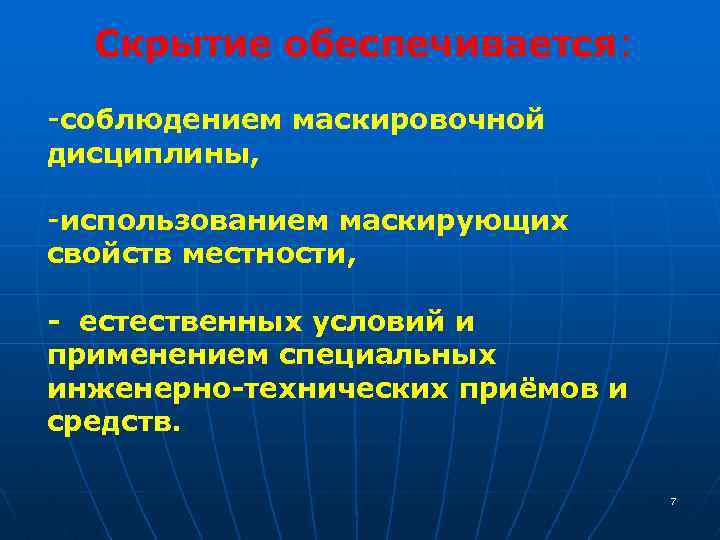 Скрытие обеспечивается:

-соблюдением маскировочной дисциплины,

-использованием маскирующих свойств местности,

- естественных условий и применением специальных инженерно-технических приёмов и средств.

7